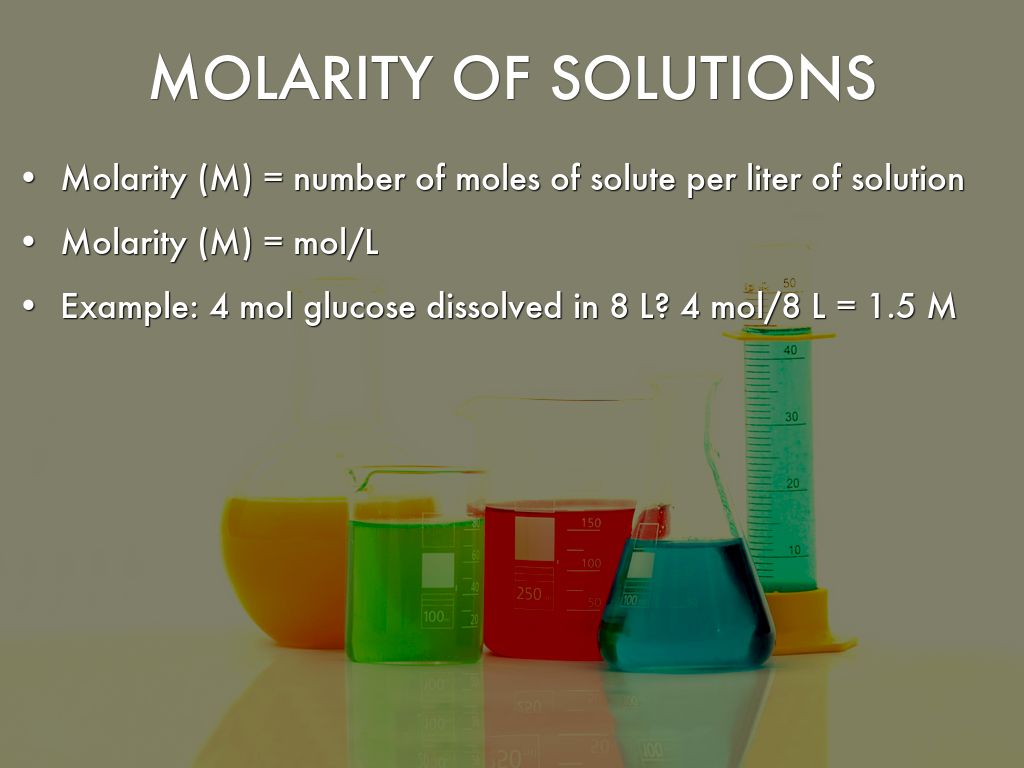 MOLARITY OF SOLUTIONS

• Molarity (M) = number of moles of solute per liter of solution

• Molarity (M) = mol/L

• Example: 4 mol glucose dissolved in 8 L? 4 mol/8 L = 1.5 M

50
40
30
20
10
150
100
250
50
100
100